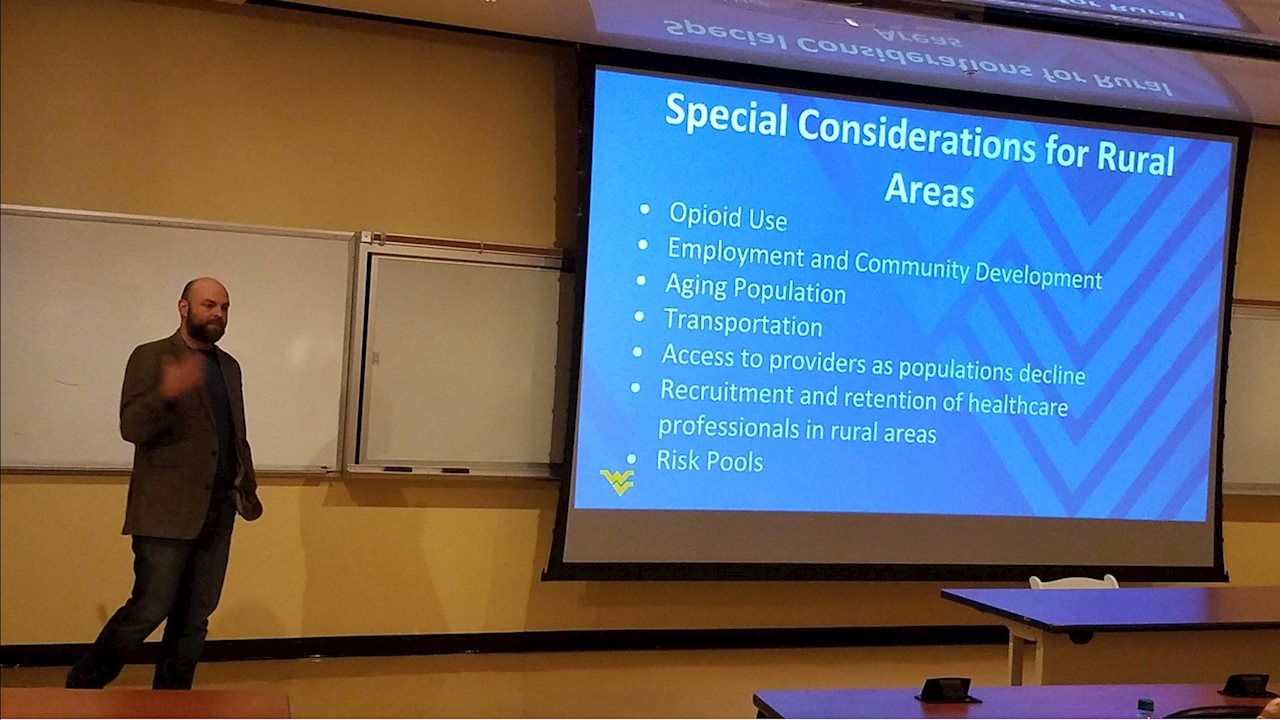 Special Considerations for Rural Areas

• Opioid Use
• Employment and Community Development
• Aging Population
• Transportation
• Access to providers as populations decline
• Recruitment and retention of healthcare professionals in rural areas
• Risk Pools